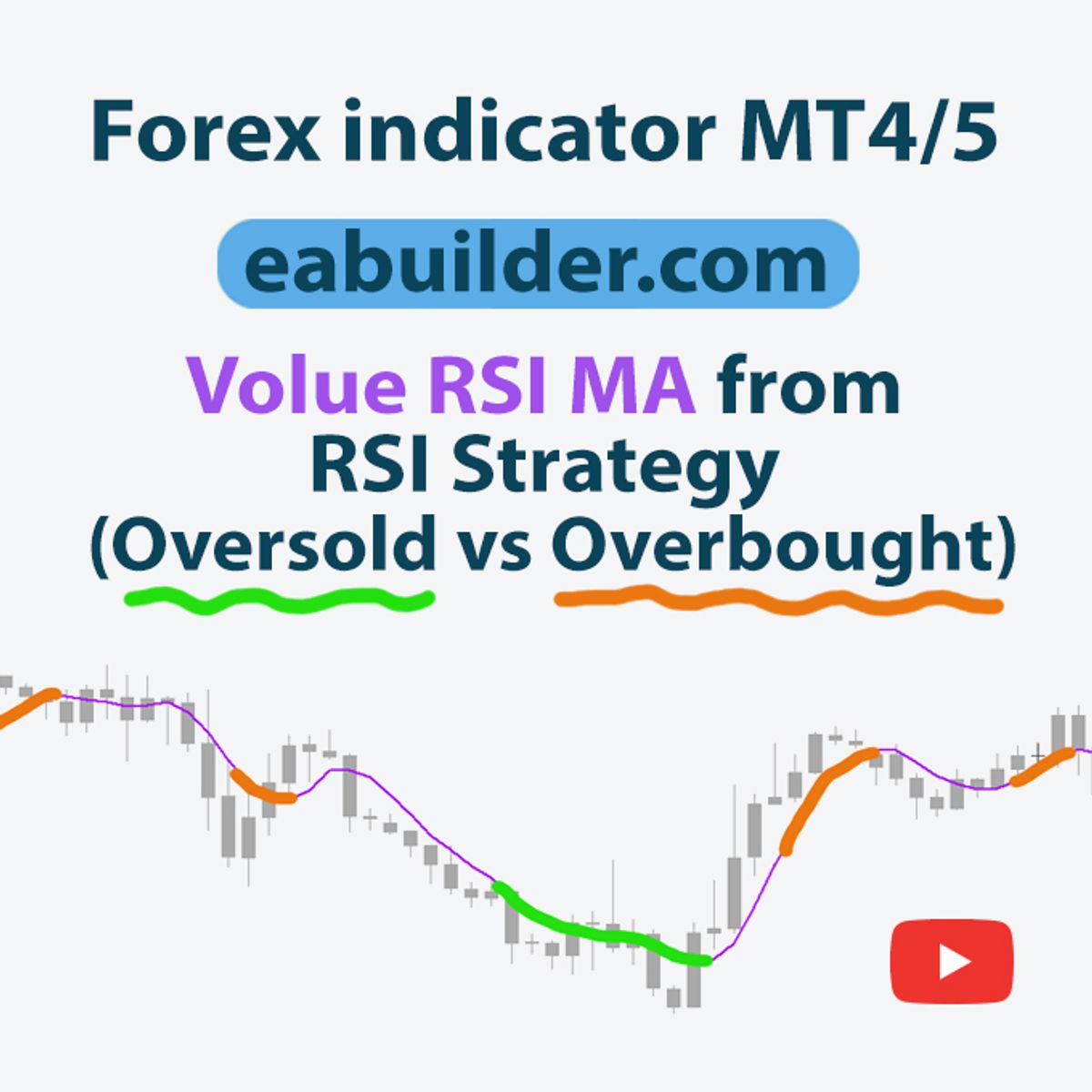 Forex indicator MT4/5

eabuilder.com

Volue RSI MA from RSI Strategy (Oversold vs Overbought)